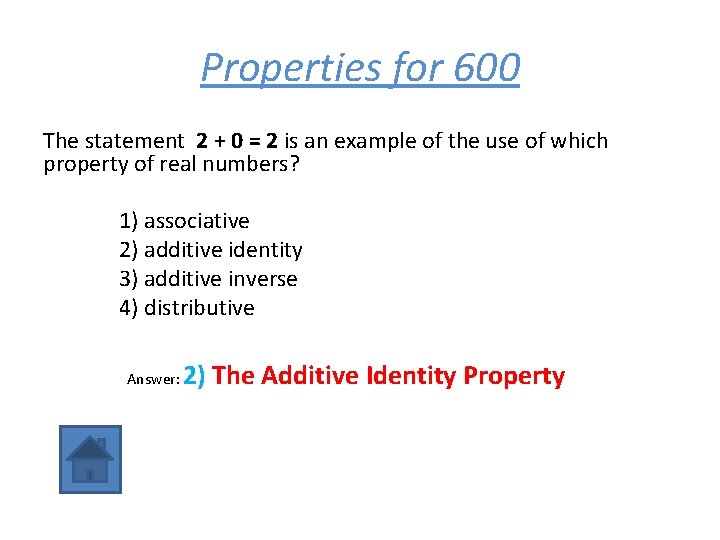 Properties for 600

The statement $2 + 0 = 2$ is an example of the use of which property of real numbers?

1) associative
2) additive identity
3) additive inverse
4) distributive

Answer: 2) The Additive Identity Property